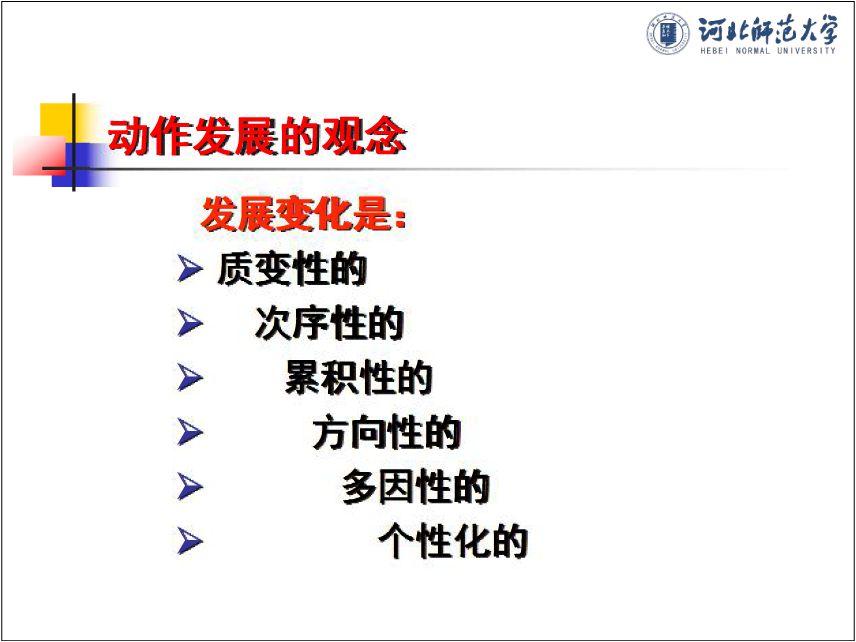 河北师范大学
HEBEI NORMAL UNIVERSITY

动作发展的观念

发展变化是:

➢ 质变性的
➢ 次序性的
➢ 累积性的
➢ 方向性的
➢ 多因性的
➢ 个性化的